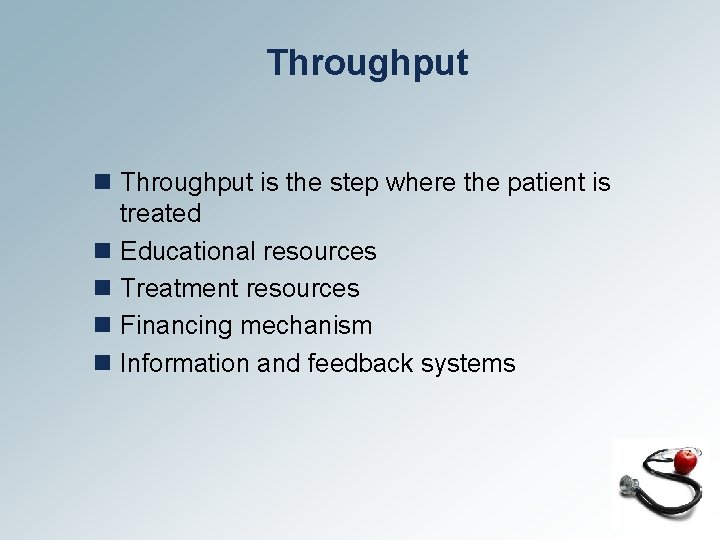 Throughput

- Throughput is the step where the patient is treated
- Educational resources
- Treatment resources
- Financing mechanism
- Information and feedback systems